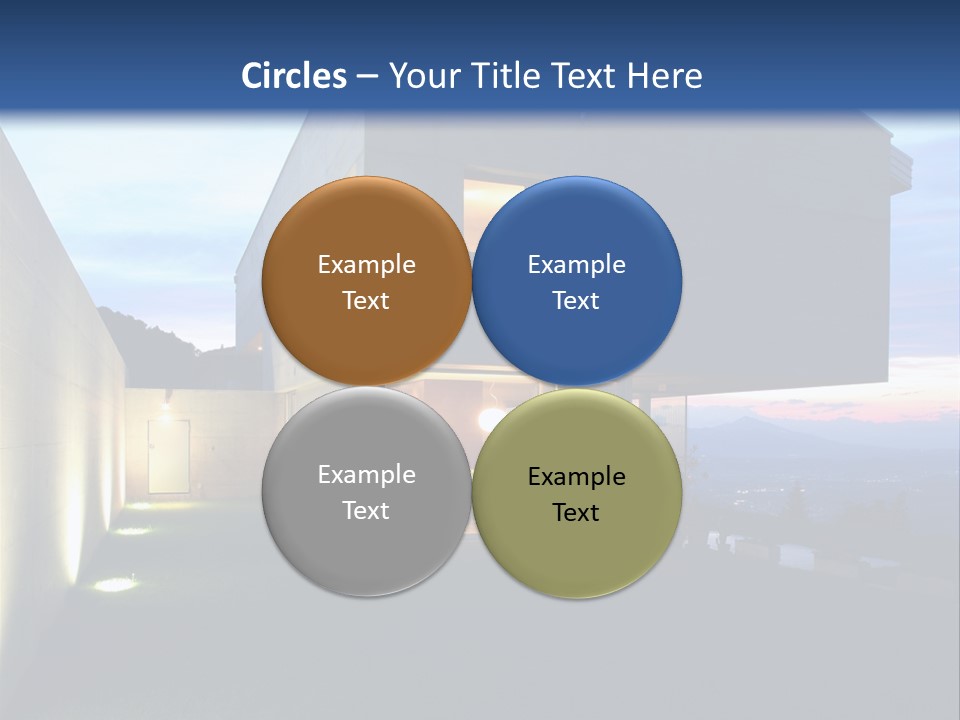 Circles – Your Title Text Here

Example Text

Example Text

Example Text

Example Text